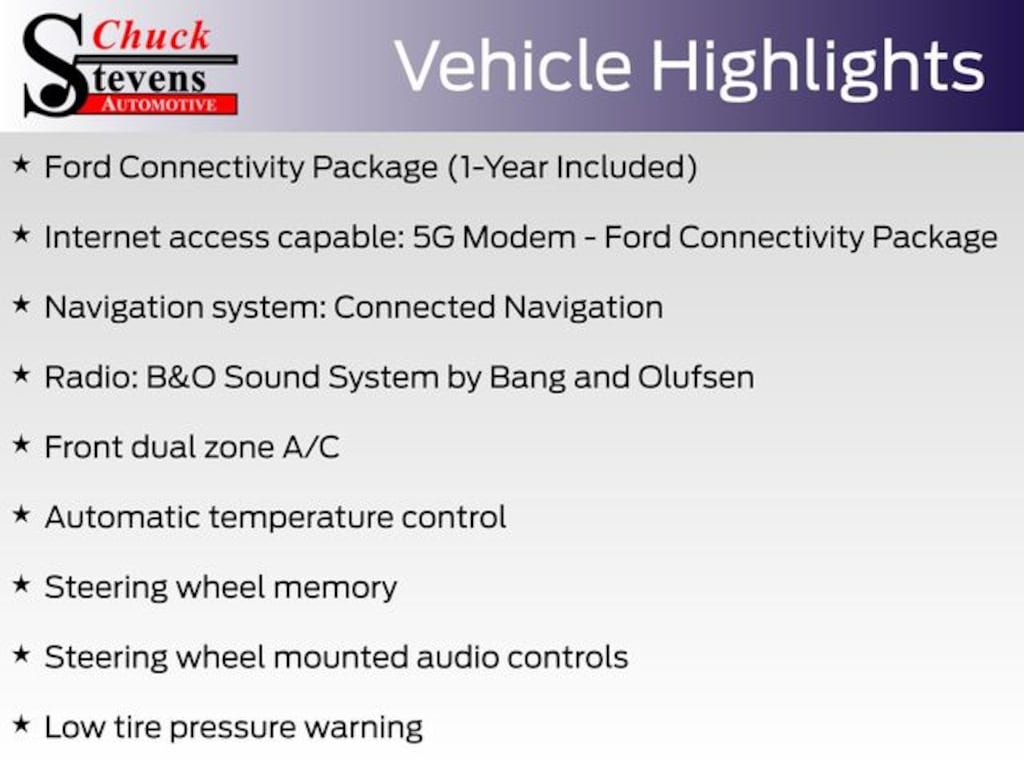 Chuck Stevens AUTOMOTIVE

Vehicle Highlights

★ Ford Connectivity Package (1-Year Included)

★ Internet access capable: 5G Modem - Ford Connectivity Package

★ Navigation system: Connected Navigation

★ Radio: B&O Sound System by Bang and Olufsen

★ Front dual zone A/C

★ Automatic temperature control

★ Steering wheel memory

★ Steering wheel mounted audio controls

★ Low tire pressure warning